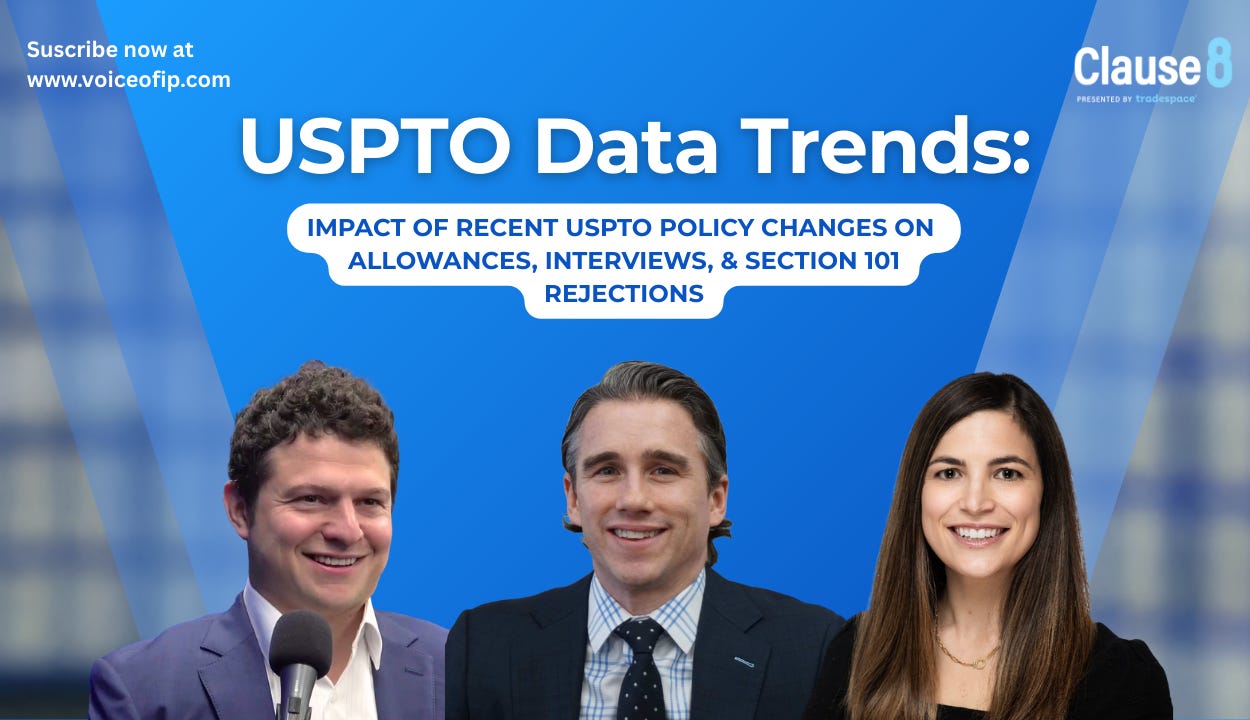 Suscribe now at
www.voiceofip.com

Clause 8
PRESENTED BY tradespace

USPTO Data Trends:

IMPACT OF RECENT USPTO POLICY CHANGES ON ALLOWANCES, INTERVIEWS, & SECTION 101 REJECTIONS